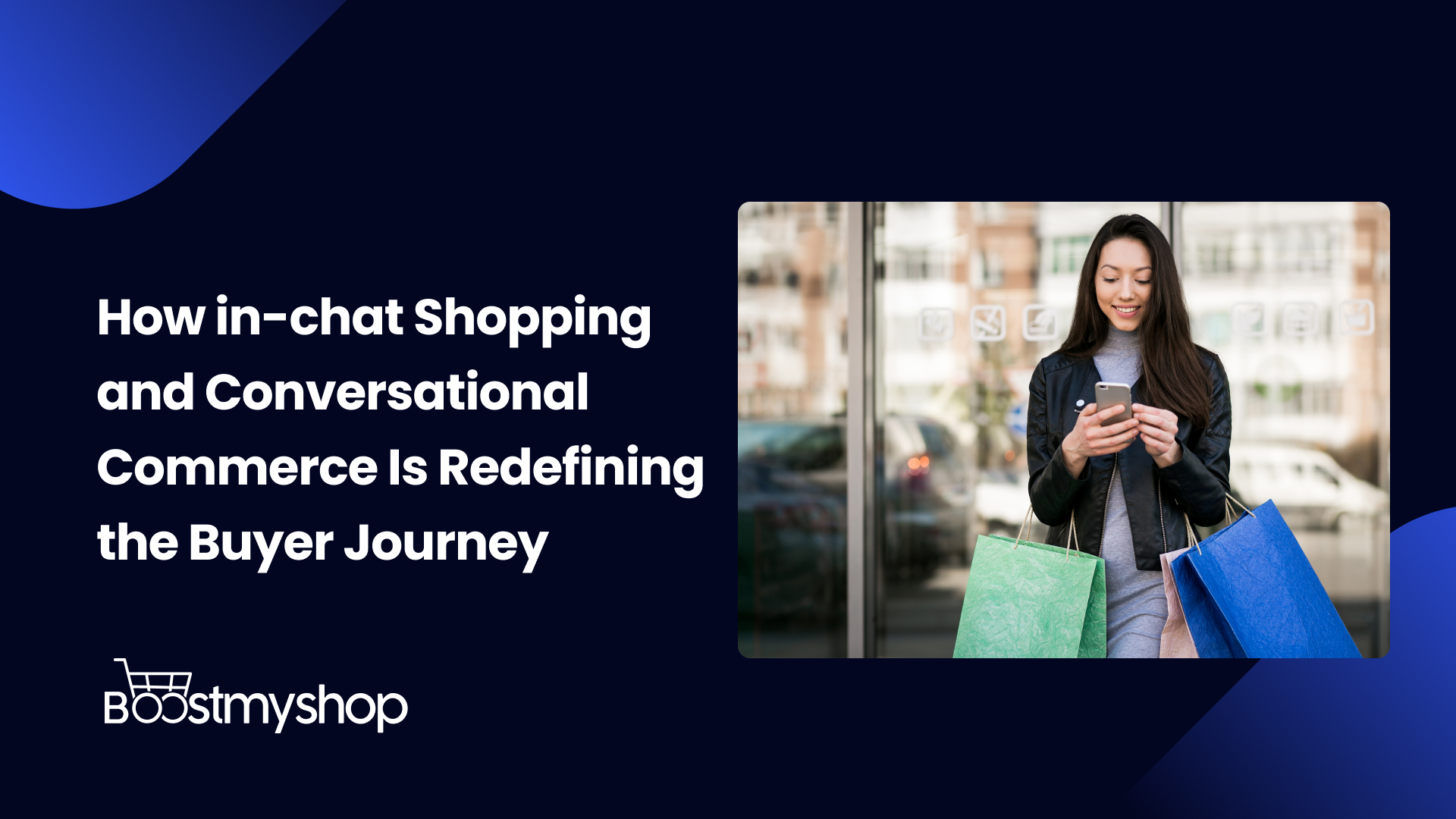 How in-chat Shopping and Conversational Commerce Is Redefining the Buyer Journey

Boostmyshop